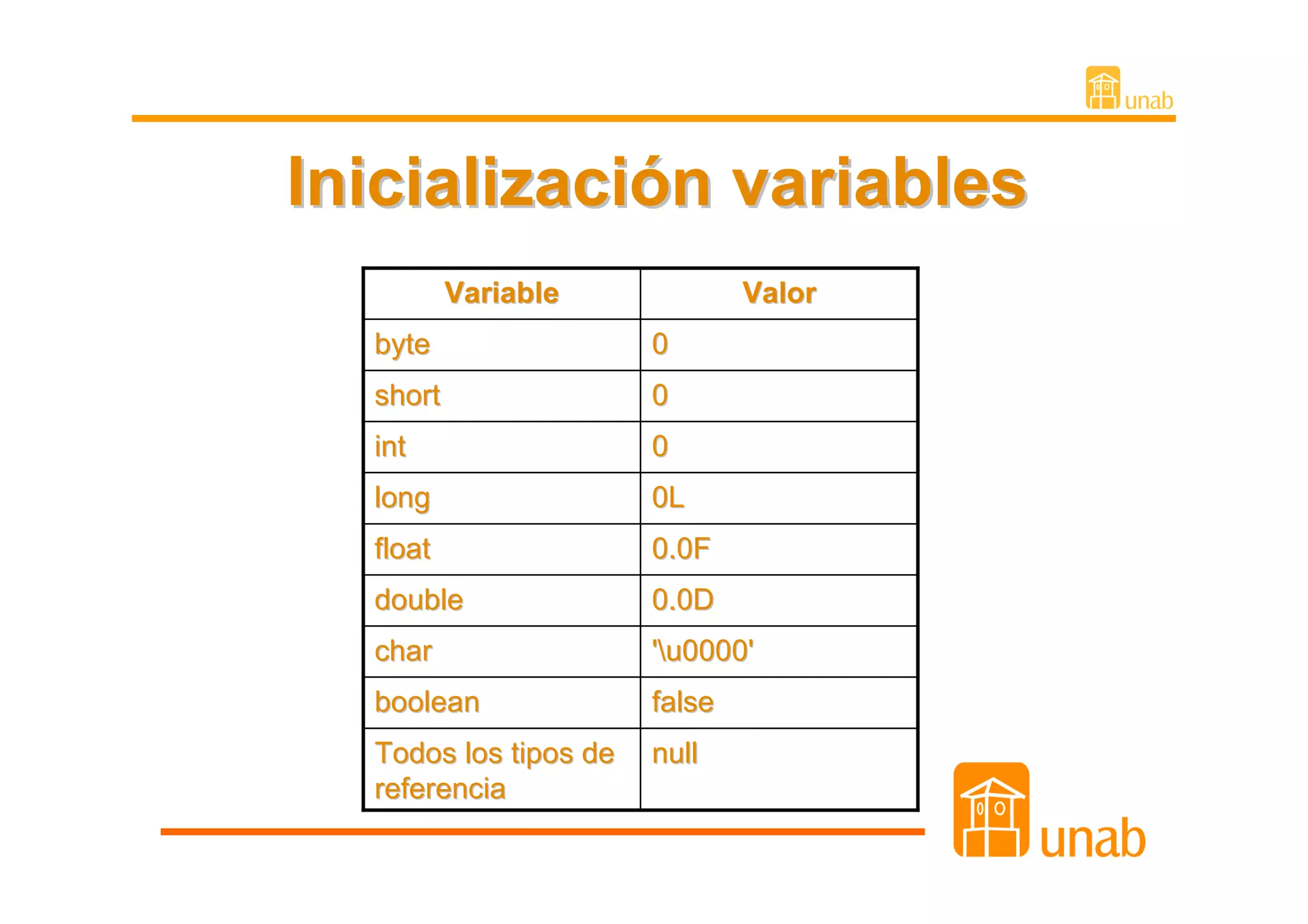 unab

Inicialización variables

| Variable | Valor |
|---|---|
| byte | 0 |
| short | 0 |
| int | 0 |
| long | 0L |
| float | 0.0F |
| double | 0.0D |
| char | '\u0000' |
| boolean | false |
| Todos los tipos de referencia | null |

unab